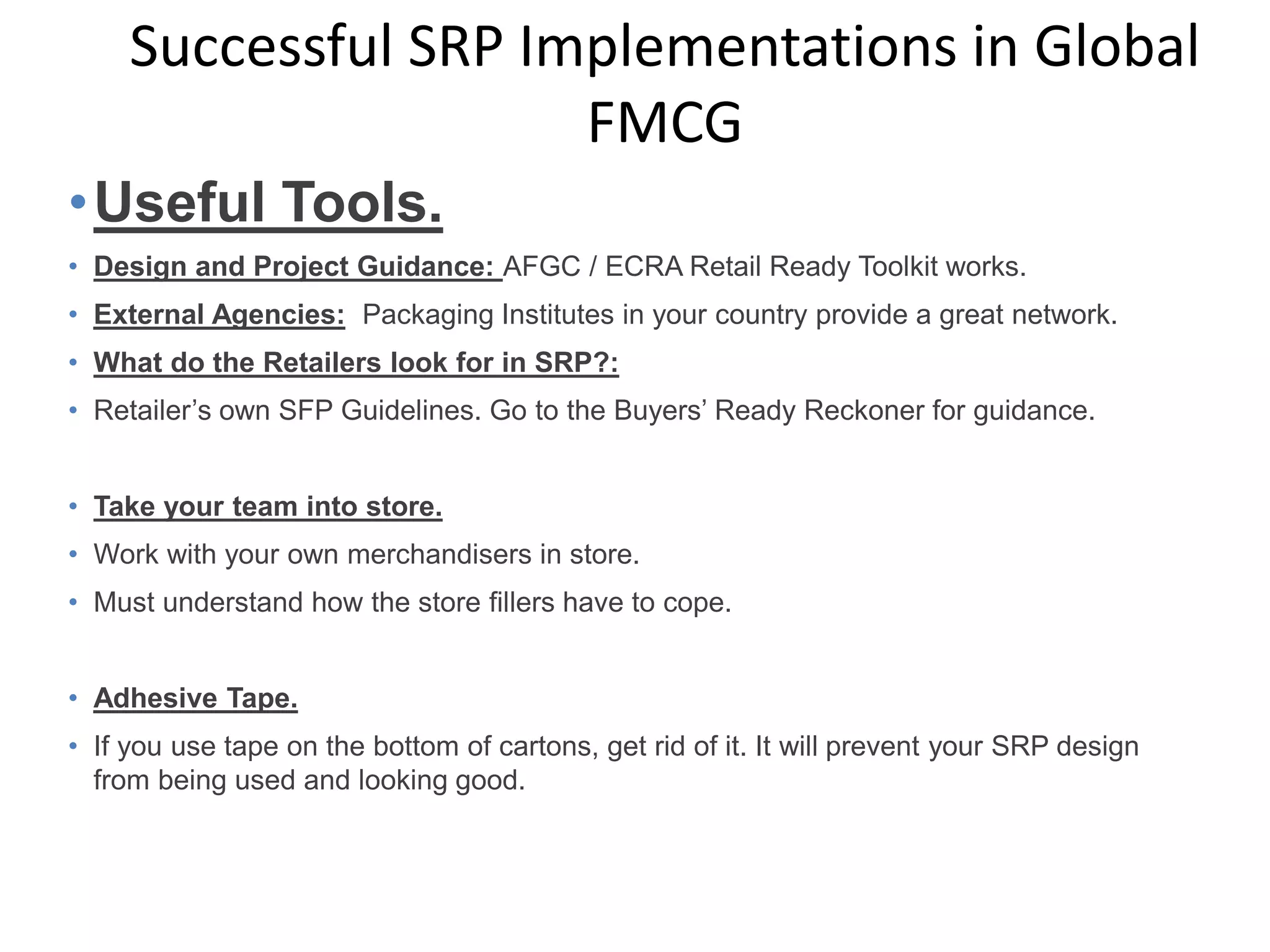 Successful SRP Implementations in Global FMCG

• Useful Tools.

• Design and Project Guidance: AFGC / ECRA Retail Ready Toolkit works.
• External Agencies: Packaging Institutes in your country provide a great network.
• What do the Retailers look for in SRP?:
• Retailer’s own SFP Guidelines. Go to the Buyers’ Ready Reckoner for guidance.

• Take your team into store.
• Work with your own merchandisers in store.
• Must understand how the store fillers have to cope.

• Adhesive Tape.
• If you use tape on the bottom of cartons, get rid of it. It will prevent your SRP design from being used and looking good.